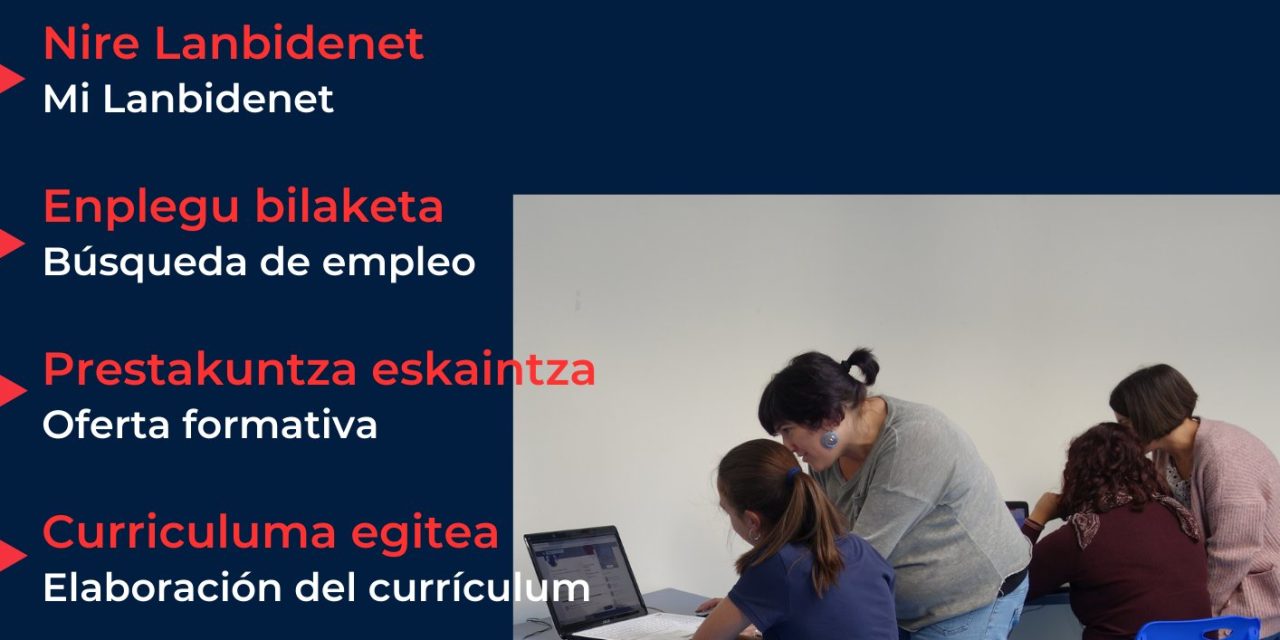 Nire Lanbidenet
Mi Lanbidenet

Enplegu bilaketa
Búsqueda de empleo

Prestakuntza eskaintza
Oferta formativa

Curriculuma egitea
Elaboración del currículum